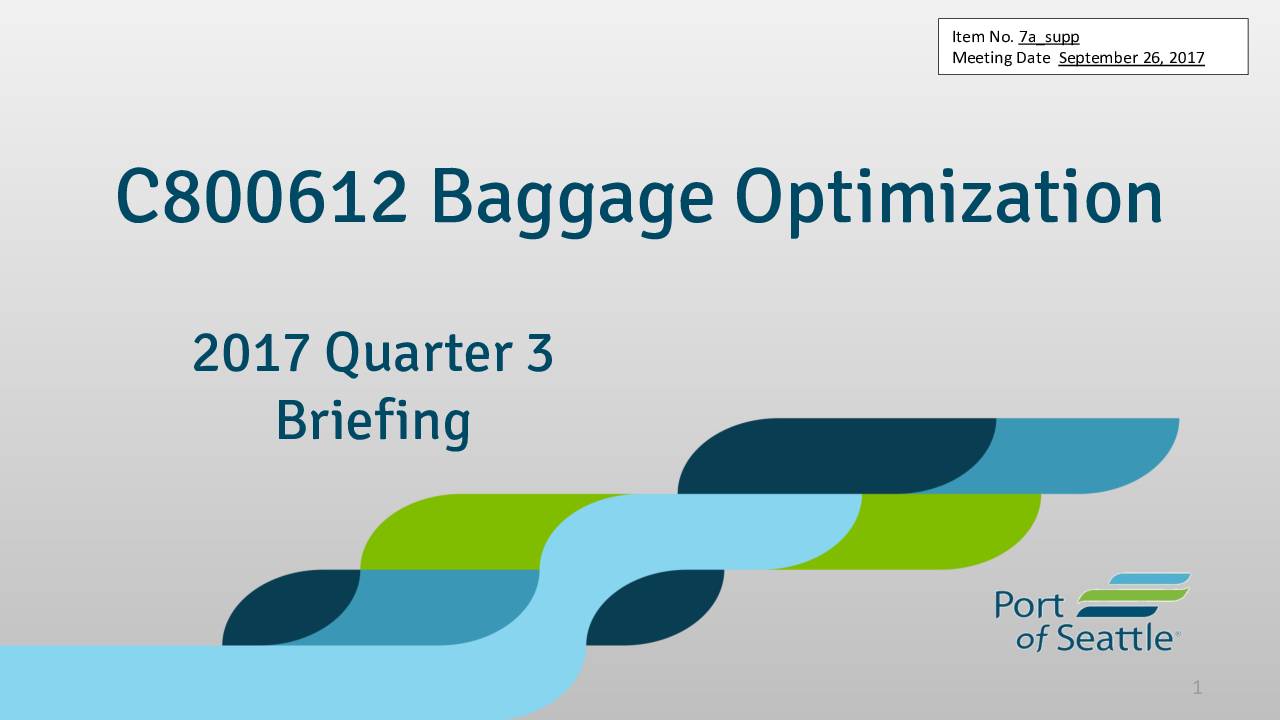 Item No. 7a_supp
Meeting Date September 26, 2017

C800612 Baggage Optimization

2017 Quarter 3 Briefing

Port of Seattle®

1